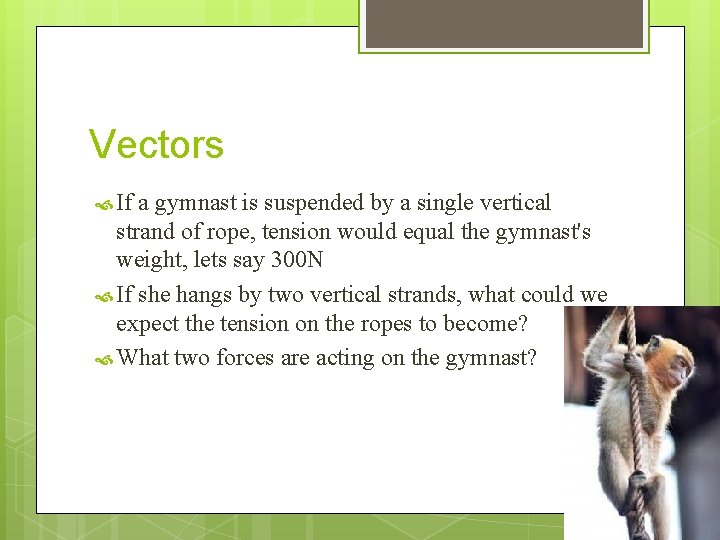 Vectors

If a gymnast is suspended by a single vertical strand of rope, tension would equal the gymnast's weight, lets say 300N

If she hangs by two vertical strands, what could we expect the tension on the ropes to become?

What two forces are acting on the gymnast?